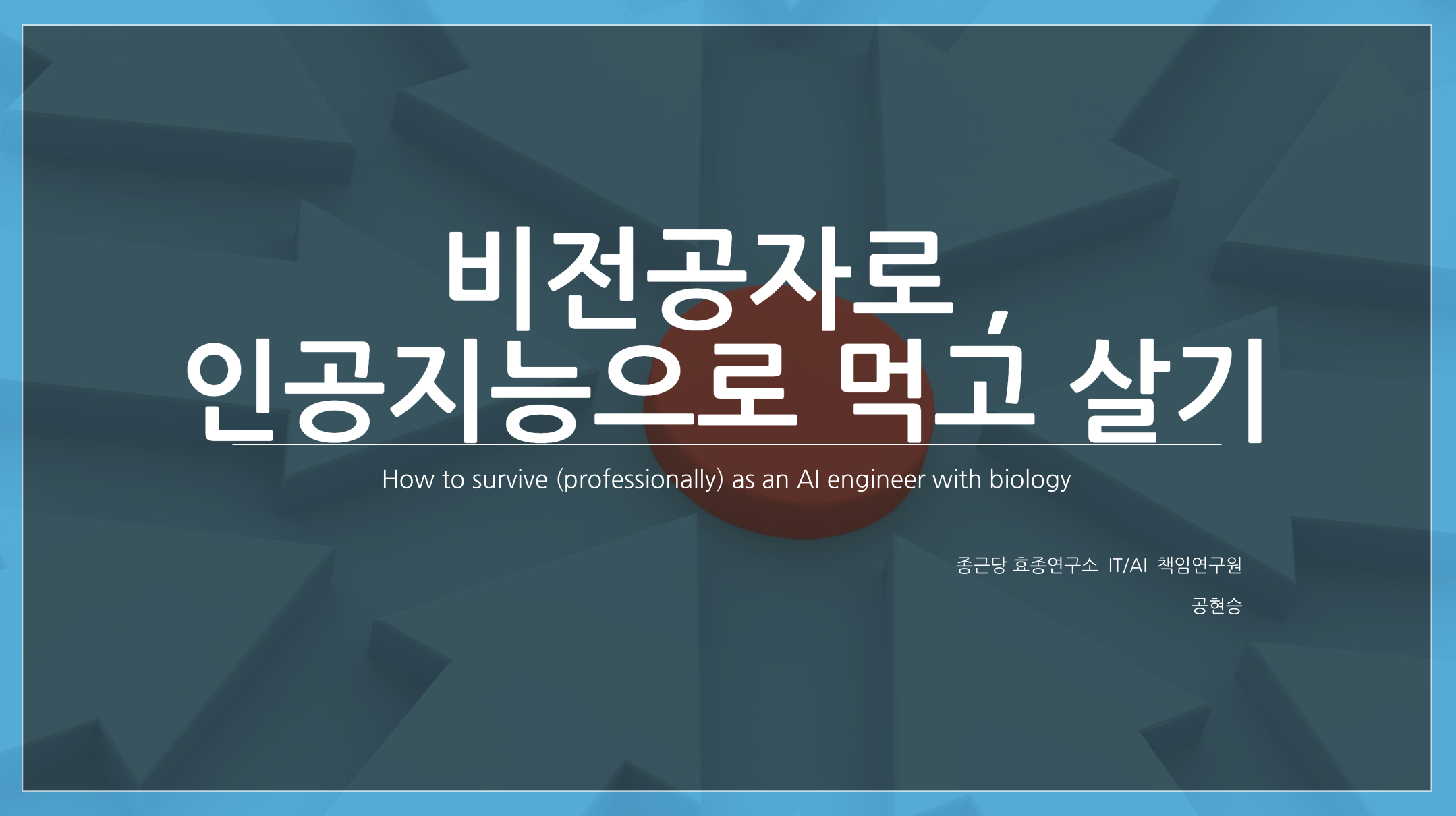 비전공자로,
인공지능으로 먹고 살기

How to survive (professionally) as an AI engineer with biology

종근당 효종연구소 IT/AI 책임연구원

공현승